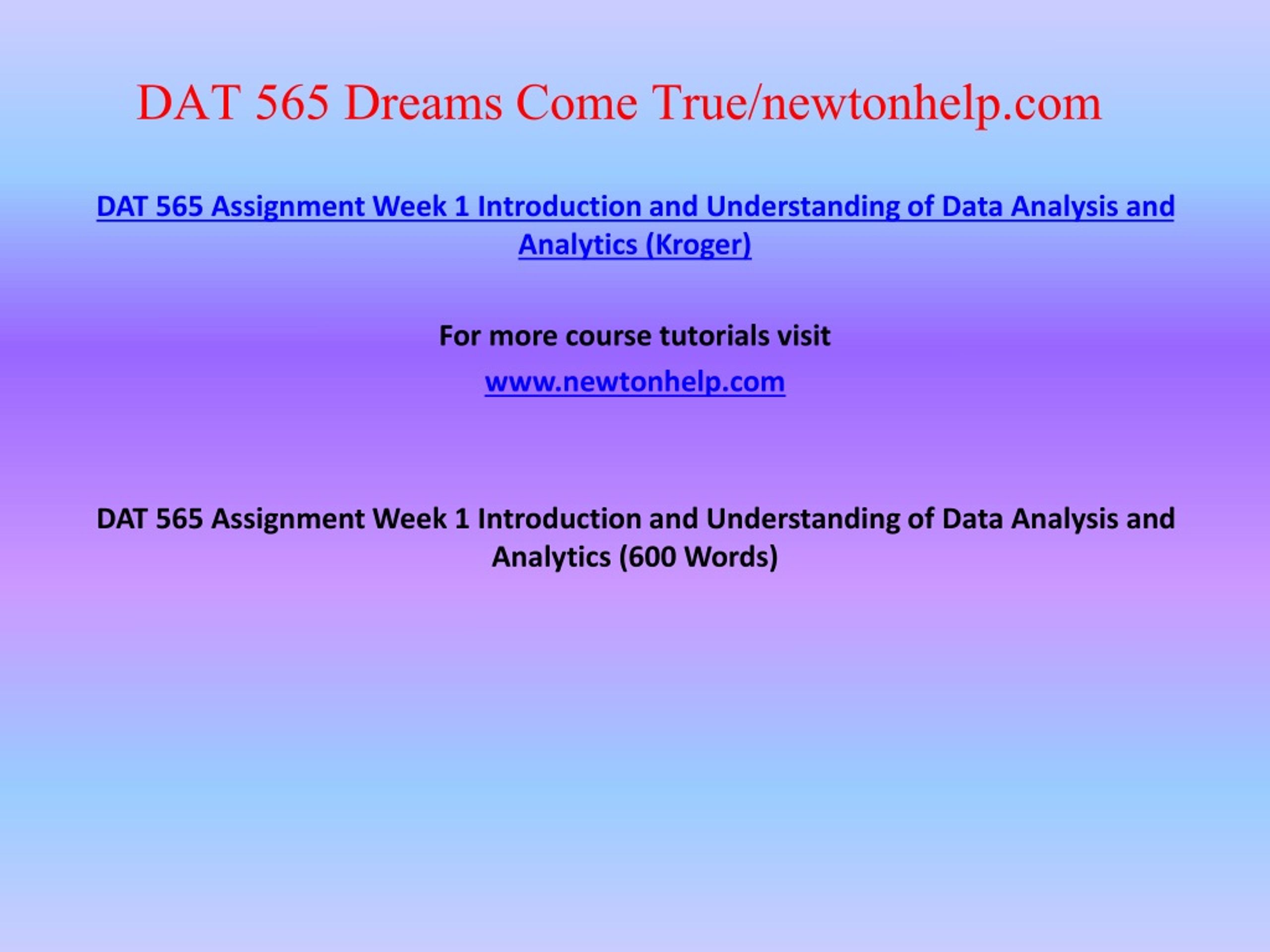 DAT 565 Dreams Come True/newtonhelp.com

DAT 565 Assignment Week 1 Introduction and Understanding of Data Analysis and Analytics (Kroger)

For more course tutorials visit

www.newtonhelp.com

DAT 565 Assignment Week 1 Introduction and Understanding of Data Analysis and Analytics (600 Words)